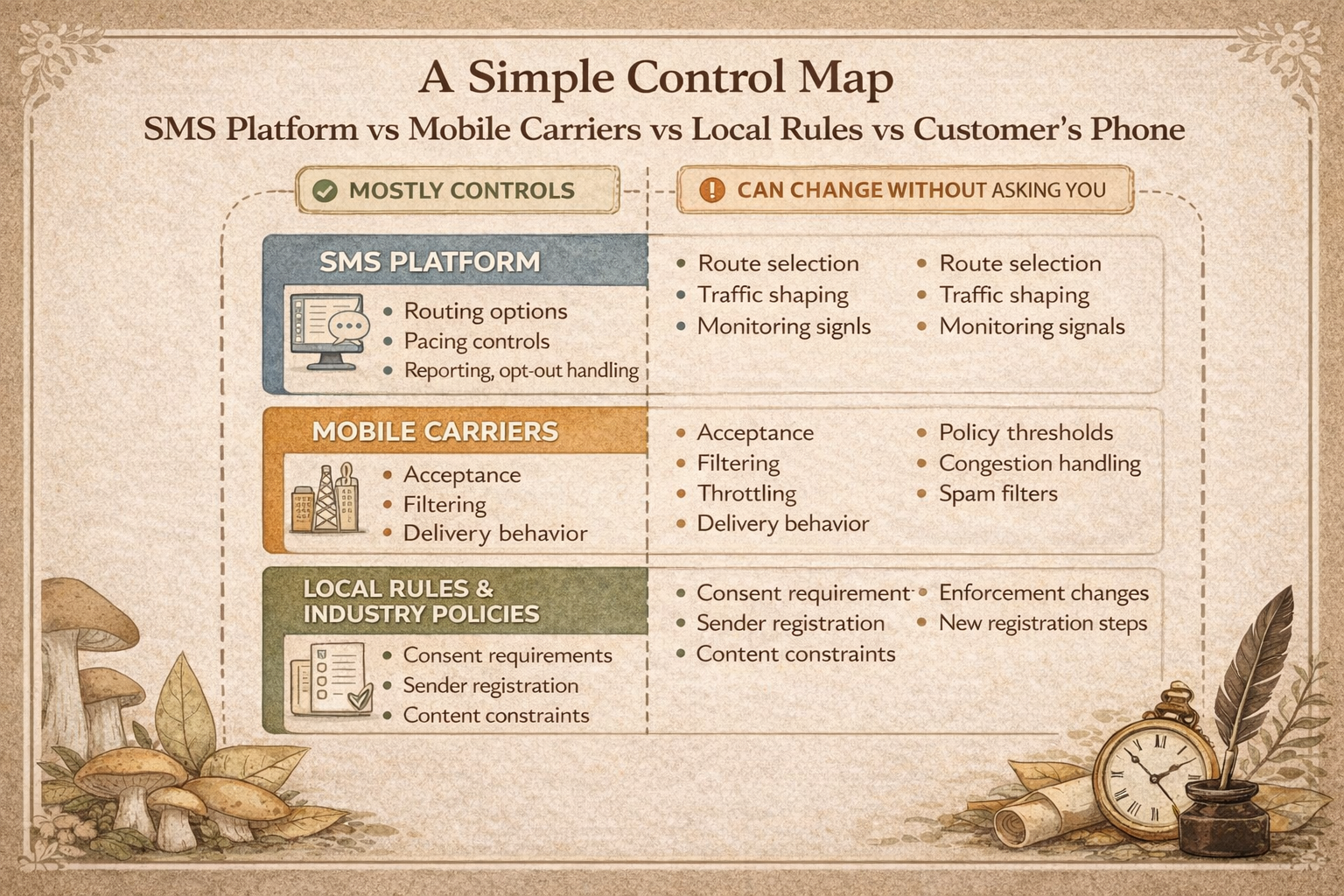 A Simple Control Map

SMS Platform vs Mobile Carriers vs Local Rules vs Customer's Phone

MOSTLY CONTROLS

CAN CHANGE WITHOUT ASKING YOU

SMS PLATFORM

- Routing options
- Pacing controls
- Reporting, opt-out handling

- Route selection
- Traffic shaping
- Monitoring signls

- Route selection
- Traffic shaping
- Monitoring signals

MOBILE CARRIERS

- Acceptance
- Filtering
- Delivery behavior

- Acceptance
- Filtering
- Throttling
- Delivery behavior

- Policy thresholds
- Congestion handling
- Spam filters

LOCAL RULES & INDUSTRY POLICIES

- Consent requirements
- Sender registration
- Content constraints

- Consent requirement
- Sender registration
- Content constraints

- Enforcement changes
- New registration steps